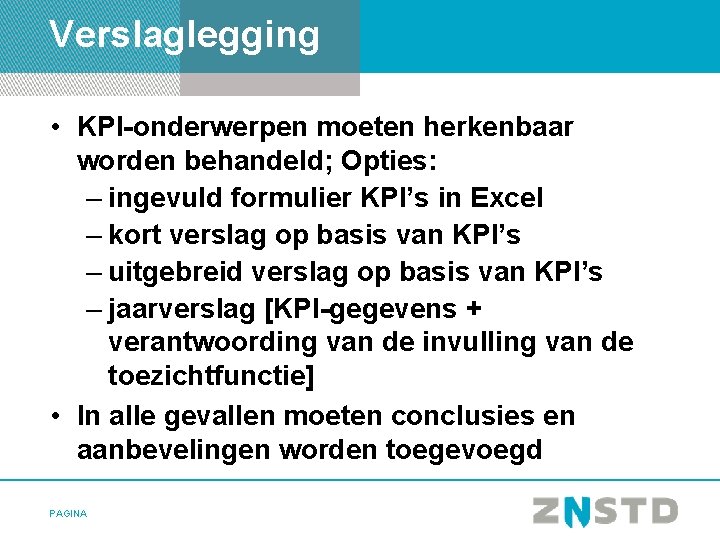 Verslaglegging

• KPI-onderwerpen moeten herkenbaar worden behandeld; Opties:
– ingevuld formulier KPI's in Excel
– kort verslag op basis van KPI's
– uitgebreid verslag op basis van KPI's
– jaarverslag [KPI-gegevens + verantwoording van de invulling van de toezichtfunctie]
• In alle gevallen moeten conclusies en aanbevelingen worden toegevoegd

PAGINA

ZNSTD